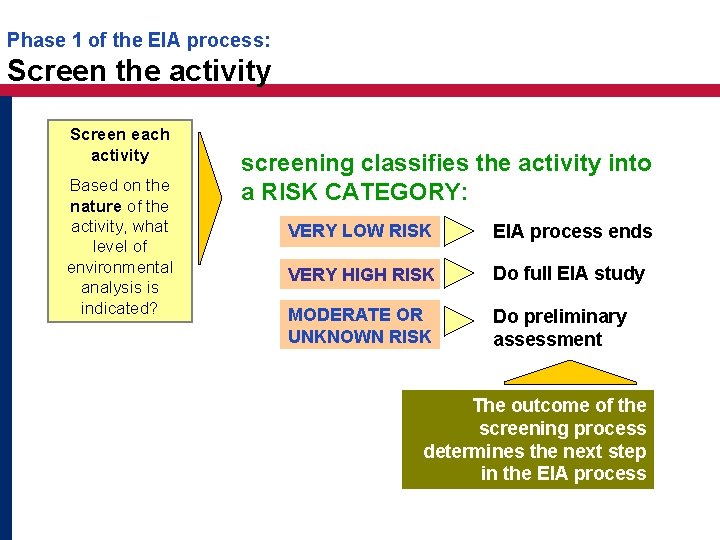 Phase 1 of the EIA process:
Screen the activity

Screen each activity

Based on the nature of the activity, what level of environmental analysis is indicated?

screening classifies the activity into a RISK CATEGORY:

VERY LOW RISK
EIA process ends

VERY HIGH RISK
Do full EIA study

MODERATE OR UNKNOWN RISK
Do preliminary assessment

The outcome of the screening process determines the next step in the EIA process